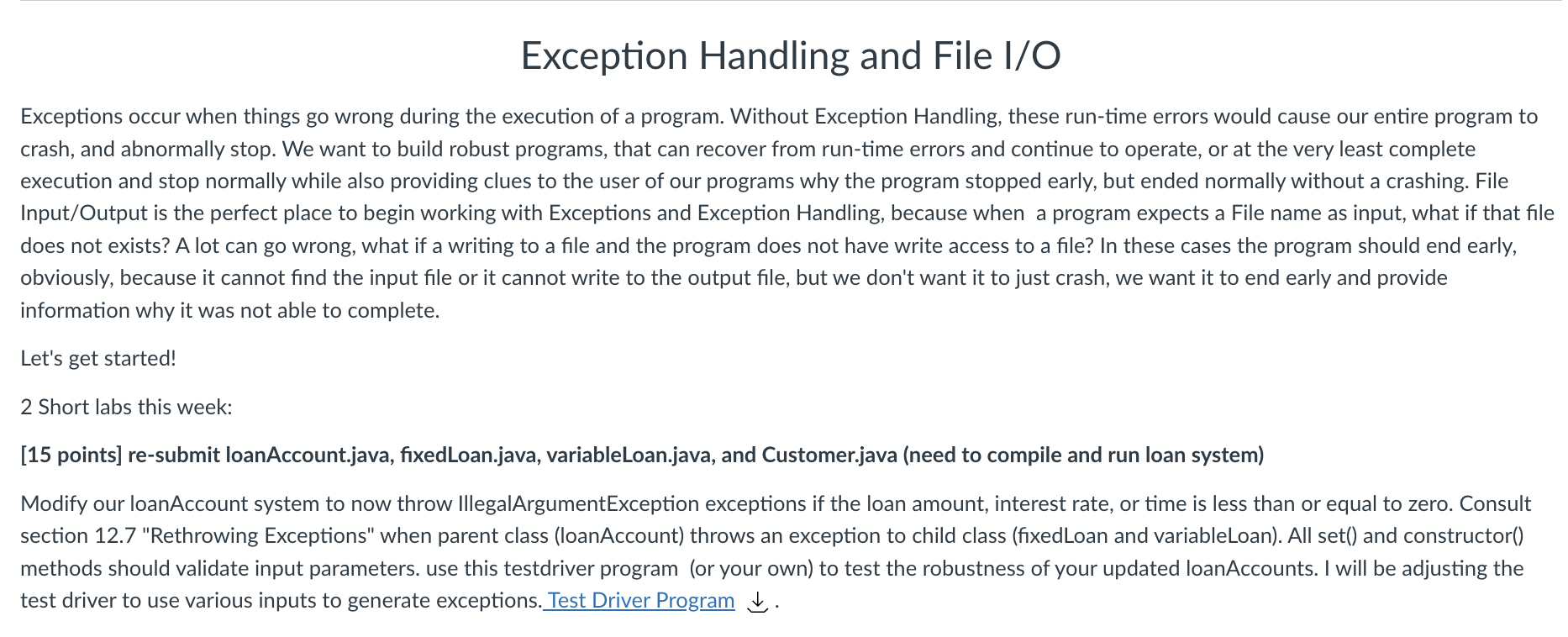 Exception Handling and File I/O

Exceptions occur when things go wrong during the execution of a program. Without Exception Handling, these run-time errors would cause our entire program to crash, and abnormally stop. We want to build robust programs, that can recover from run-time errors and continue to operate, or at the very least complete execution and stop normally while also providing clues to the user of our programs why the program stopped early, but ended normally without a crashing. File Input/Output is the perfect place to begin working with Exceptions and Exception Handling, because when a program expects a File name as input, what if that file does not exists? A lot can go wrong, what if a writing to a file and the program does not have write access to a file? In these cases the program should end early, obviously, because it cannot find the input file or it cannot write to the output file, but we don't want it to just crash, we want it to end early and provide information why it was not able to complete.

Let's get started!

2 Short labs this week:

[15 points] re-submit loanAccount.java, fixedLoan.java, variableLoan.java, and Customer.java (need to compile and run loan system)

Modify our loanAccount system to now throw IllegalArgumentException exceptions if the loan amount, interest rate, or time is less than or equal to zero. Consult section 12.7 "Rethrowing Exceptions" when parent class (loanAccount) throws an exception to child class (fixedLoan and variableLoan). All set() and constructor() methods should validate input parameters. use this testdriver program (or your own) to test the robustness of your updated loanAccounts. I will be adjusting the test driver to use various inputs to generate exceptions. Test Driver Program .